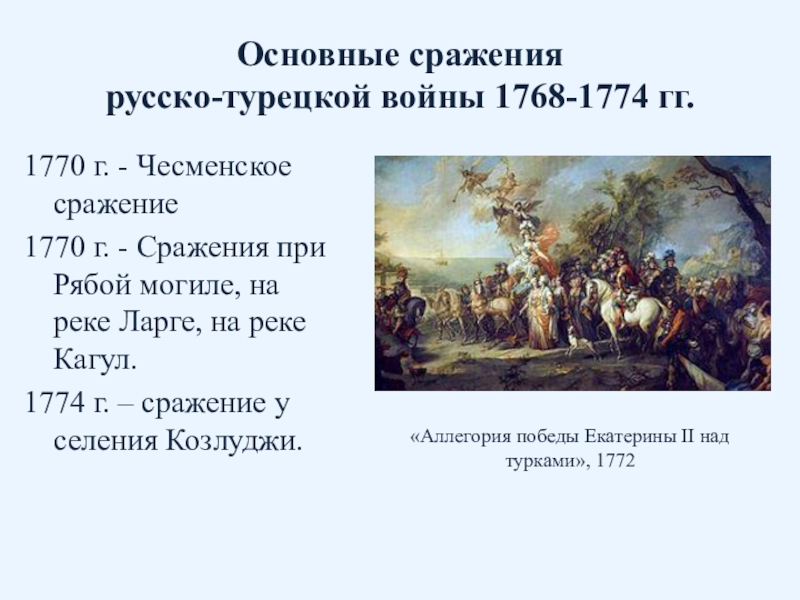 Основные сражения
русско-турецкой войны 1768-1774 гг.

1770 г. - Чесменское сражение

1770 г. - Сражения при Рябой могиле, на реке Ларге, на реке Кагул.

1774 г. – сражение у селения Козлуджи.

«Аллегория победы Екатерины II над турками», 1772